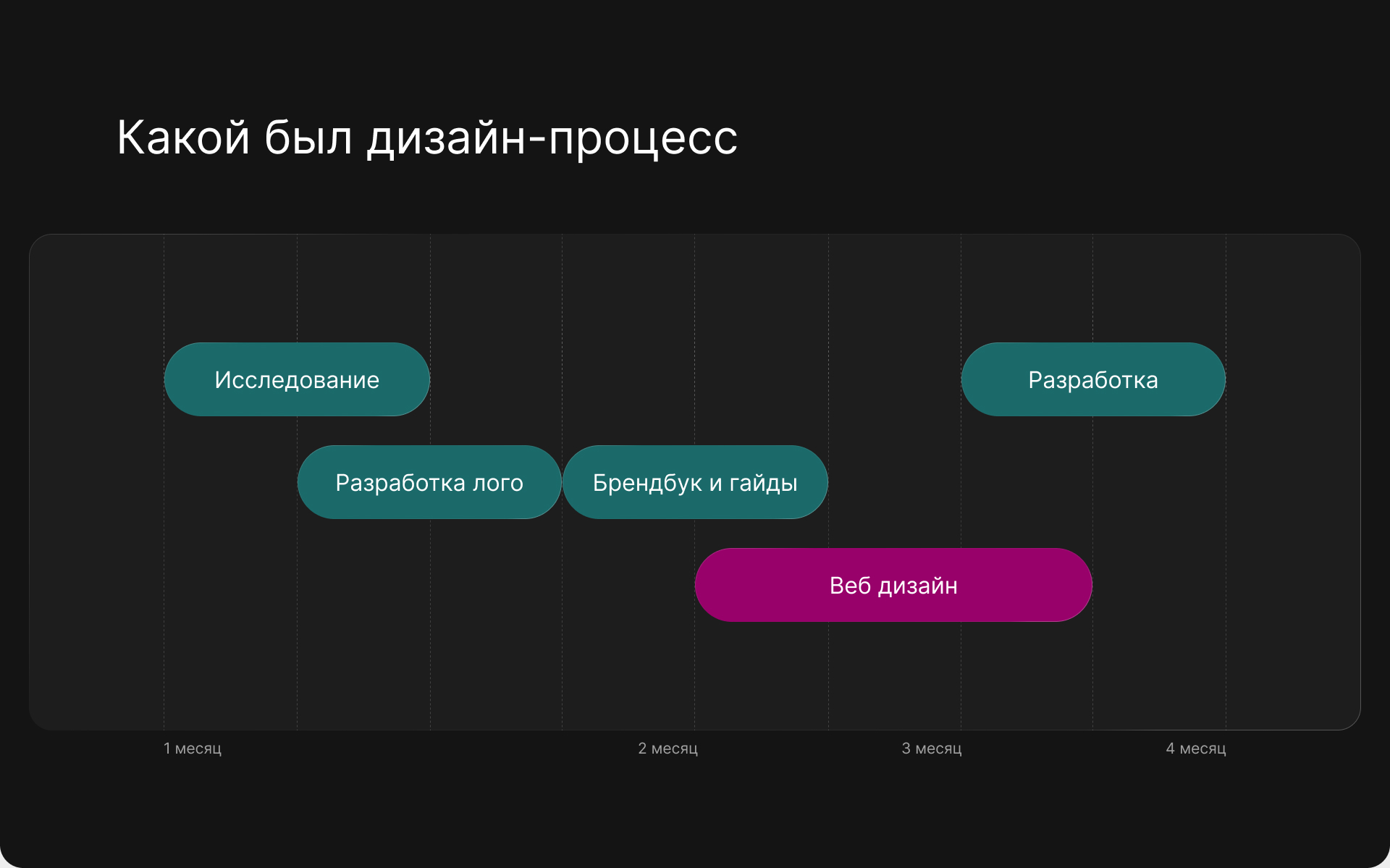 Какой был дизайн-процесс

Исследование

Разработка

Разработка лого

Брендбук и гайды

Веб дизайн

1 месяц

2 месяц

3 месяц

4 месяц